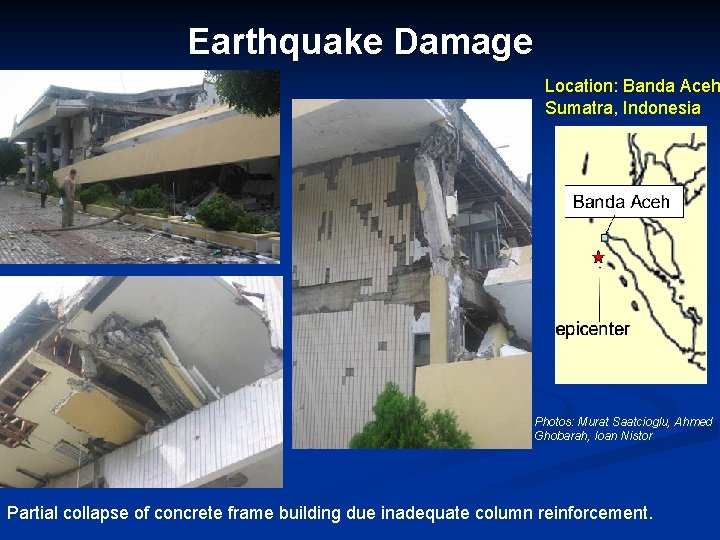 Earthquake Damage

Location: Banda Aceh
Sumatra, Indonesia

Banda Aceh

epicenter

Photos: Murat Saatcioglu, Ahmed Ghobarah, Ioan Nistor

Partial collapse of concrete frame building due inadequate column reinforcement.